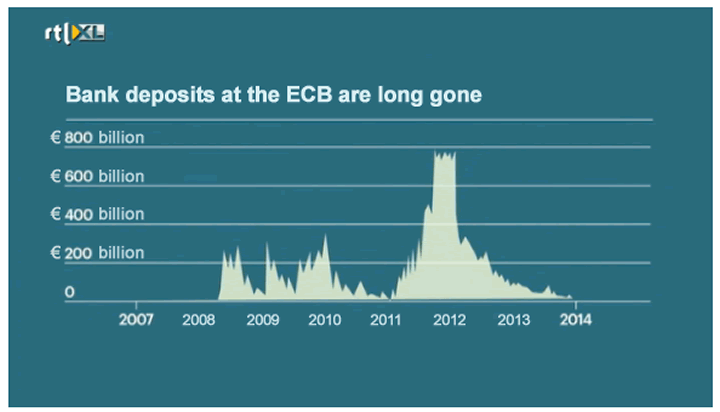 rtl XL

Bank deposits at the ECB are long gone

€ 800 billion
€ 600 billion
€ 400 billion
€ 200 billion
0

2007
2008
2009
2010
2011
2012
2013
2014